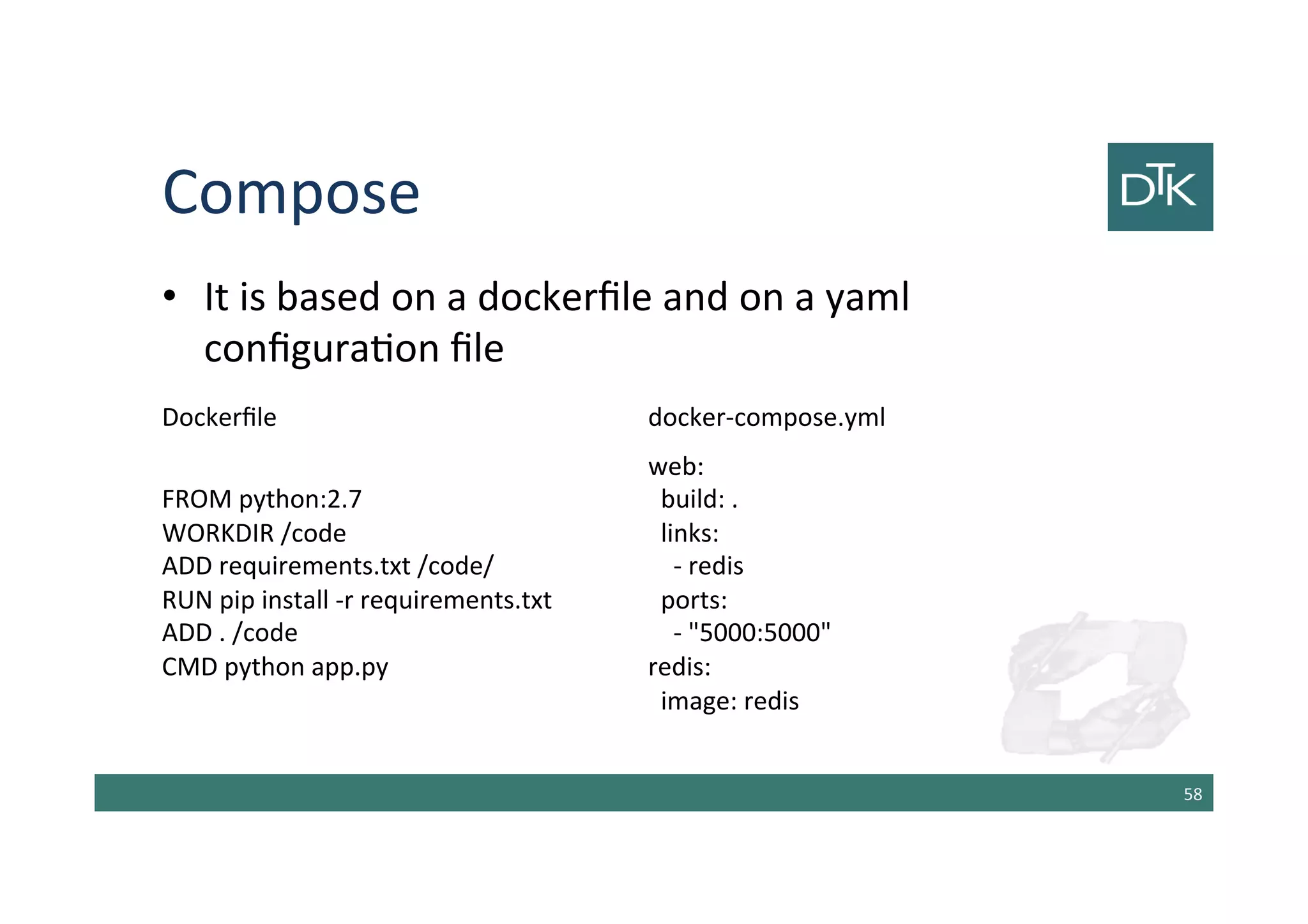 Compose

DTK

• It is based on a dockerfile and on a yaml configuration file

Dockerfile

FROM python:2.7
WORKDIR /code
ADD requirements.txt /code/
RUN pip install -r requirements.txt
ADD . /code
CMD python app.py

docker-compose.yml

web:
  build: .
  links:
    - redis
  ports:
    - "5000:5000"
redis:
  image: redis

58